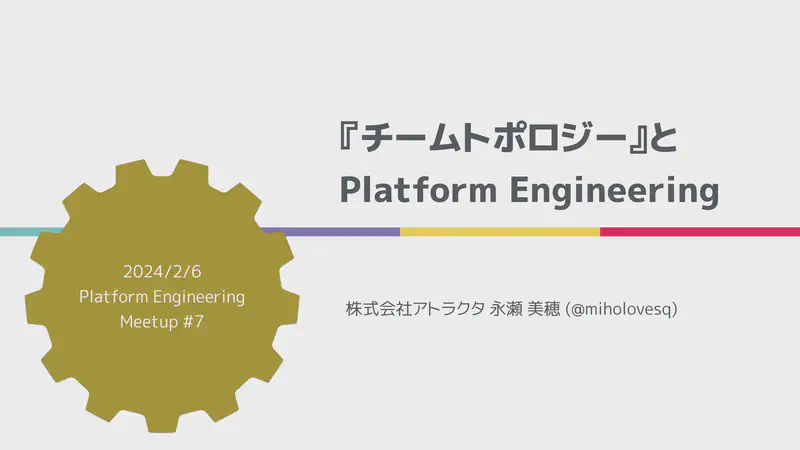 『チームトポロジー』と
Platform Engineering

2024/2/6
Platform Engineering
Meetup #7

株式会社アトラクタ 永瀬 美穂 (@miholovesq)